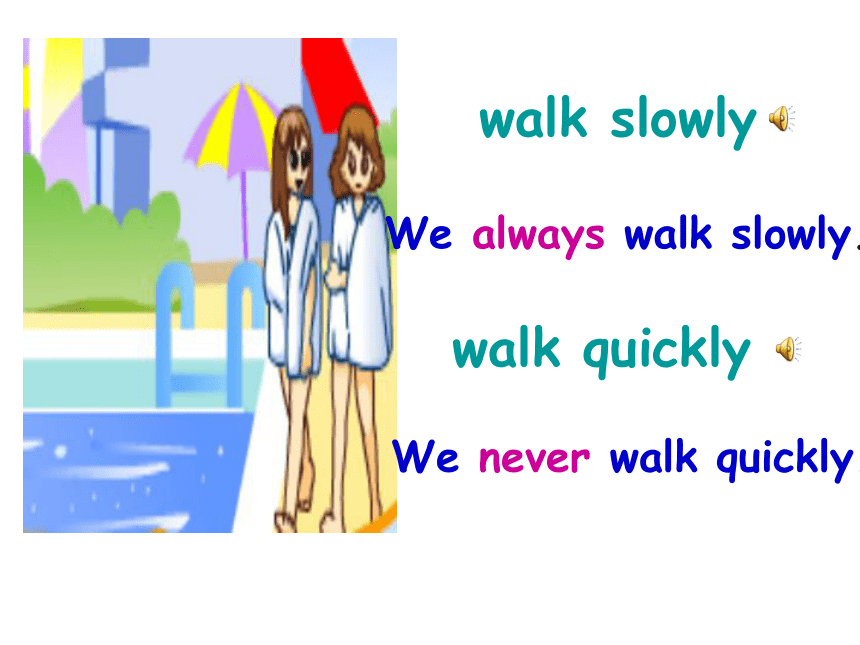 walk slowly

We always walk slowly.

walk quickly

We never walk quickly.